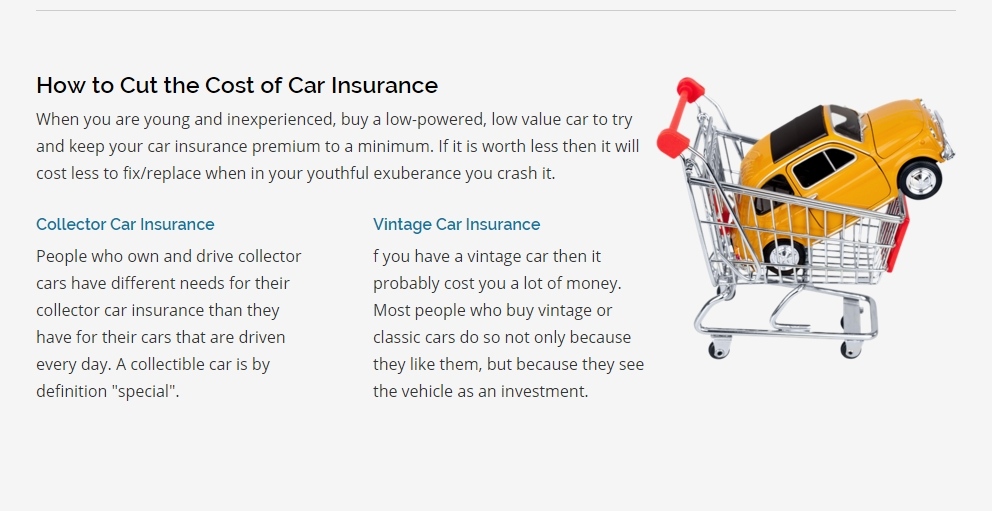 How to Cut the Cost of Car Insurance

When you are young and inexperienced, buy a low-powered, low value car to try and keep your car insurance premium to a minimum. If it is worth less then it will cost less to fix/replace when in your youthful exuberance you crash it.

Collector Car Insurance

People who own and drive collector cars have different needs for their collector car insurance than they have for their cars that are driven every day. A collectible car is by definition "special".

Vintage Car Insurance

f you have a vintage car then it probably cost you a lot of money. Most people who buy vintage or classic cars do so not only because they like them, but because they see the vehicle as an investment.